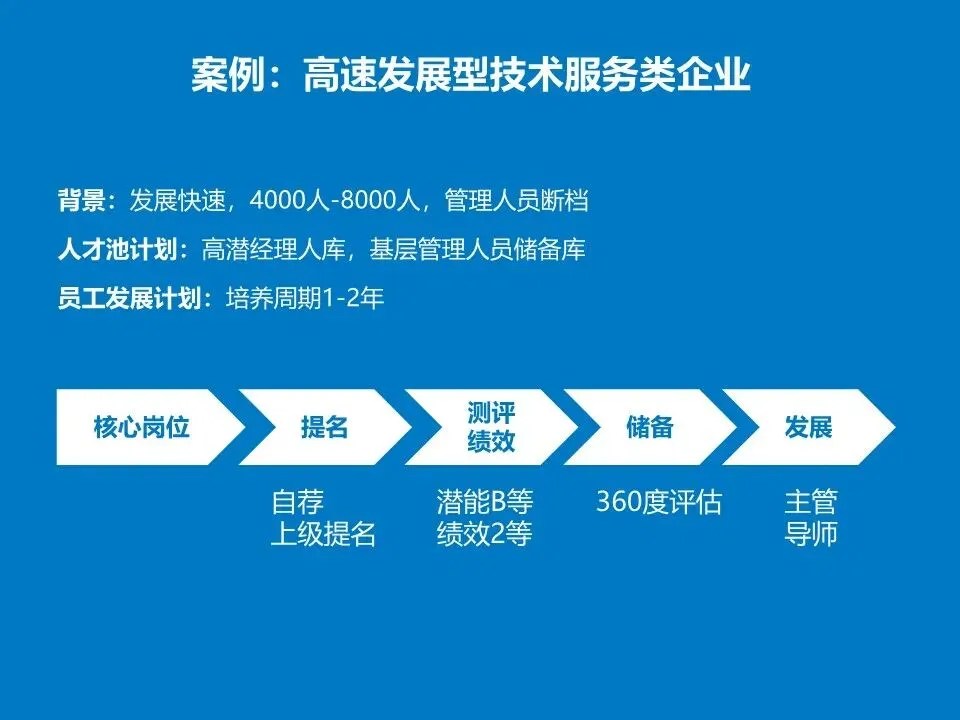 案例：高速发展型技术服务类企业

背景：发展快速，4000人-8000人，管理人员断档

人才池计划：高潜经理人库，基层管理人员储备库

员工发展计划：培养周期1-2年

核心岗位

提名

测评
绩效

储备

发展

自荐
上级提名

潜能B等
绩效2等

360度评估

主管
导师